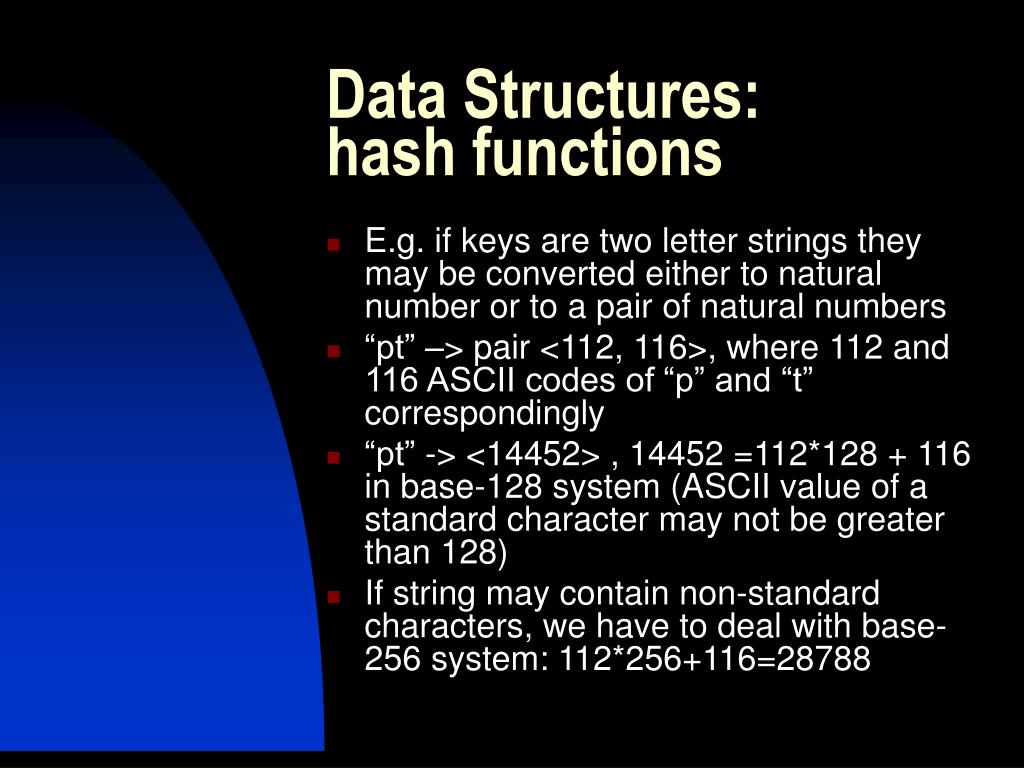 Data Structures:
hash functions

- E.g. if keys are two letter strings they may be converted either to natural number or to a pair of natural numbers
- “pt” –> pair <112, 116>, where 112 and 116 ASCII codes of “p” and “t” correspondingly
- “pt” -> <14452> , 14452 =112*128 + 116 in base-128 system (ASCII value of a standard character may not be greater than 128)
- If string may contain non-standard characters, we have to deal with base-256 system: 112*256+116=28788